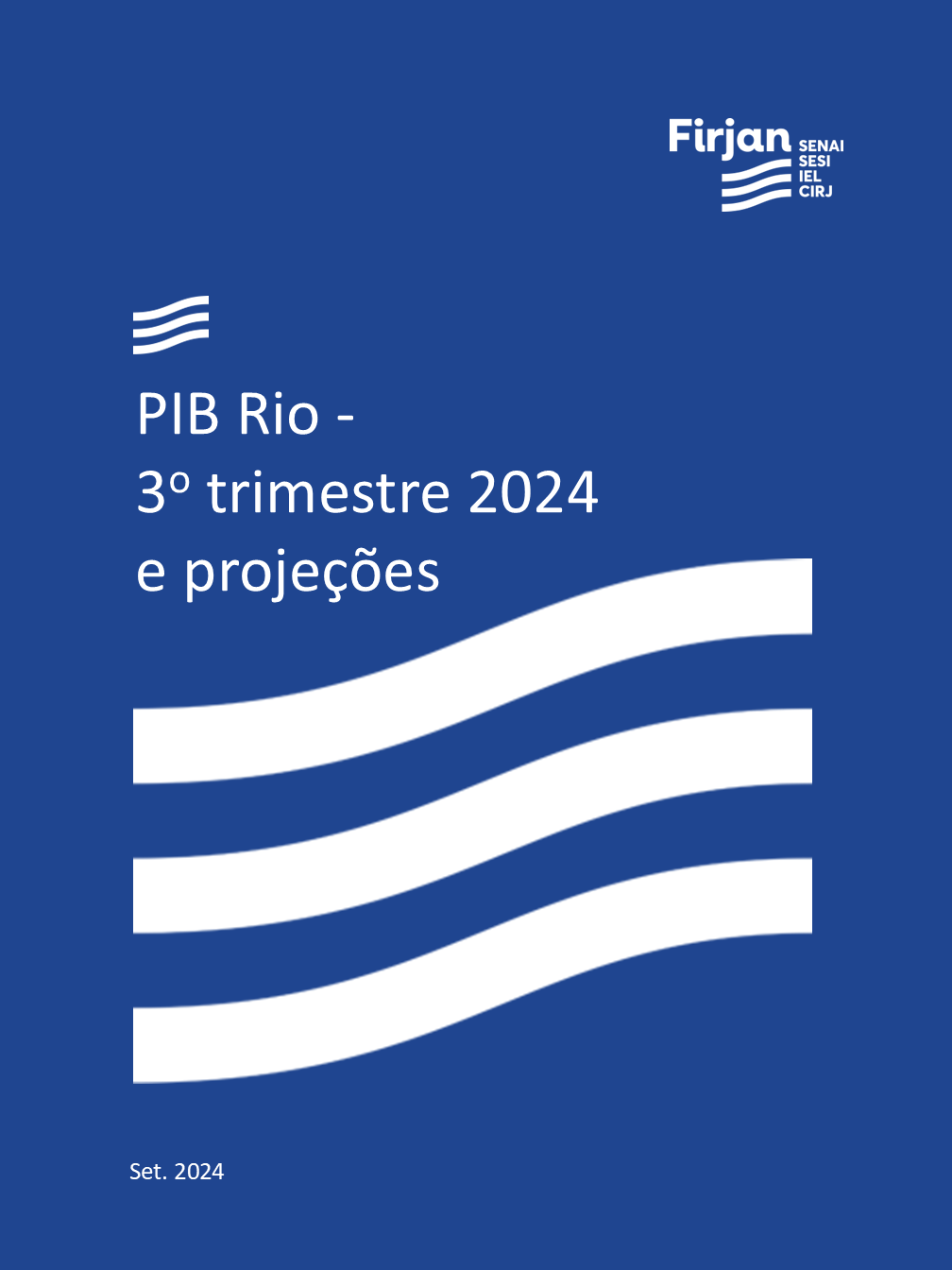 Firjan SENAI SESI IEL CIRJ

PIB Rio -
3º trimestre 2024
e projeções

Set. 2024